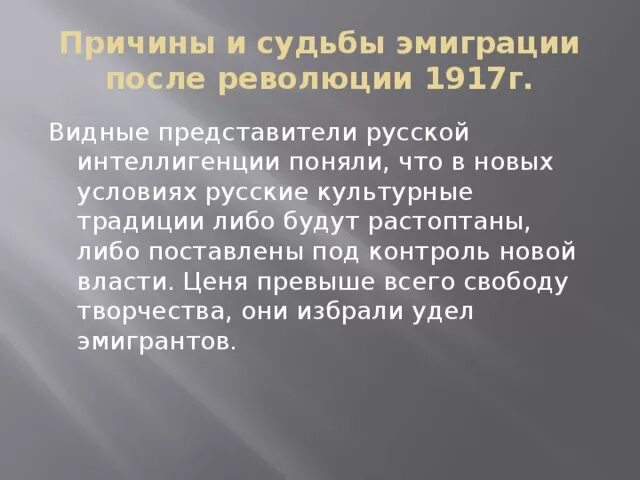 Причины и судьбы эмиграции после революции 1917г.

Видные представители русской интеллигенции поняли, что в новых условиях русские культурные традиции либо будут растоптаны, либо поставлены под контроль новой власти. Ценя превыше всего свободу творчества, они избрали удел эмигрантов.